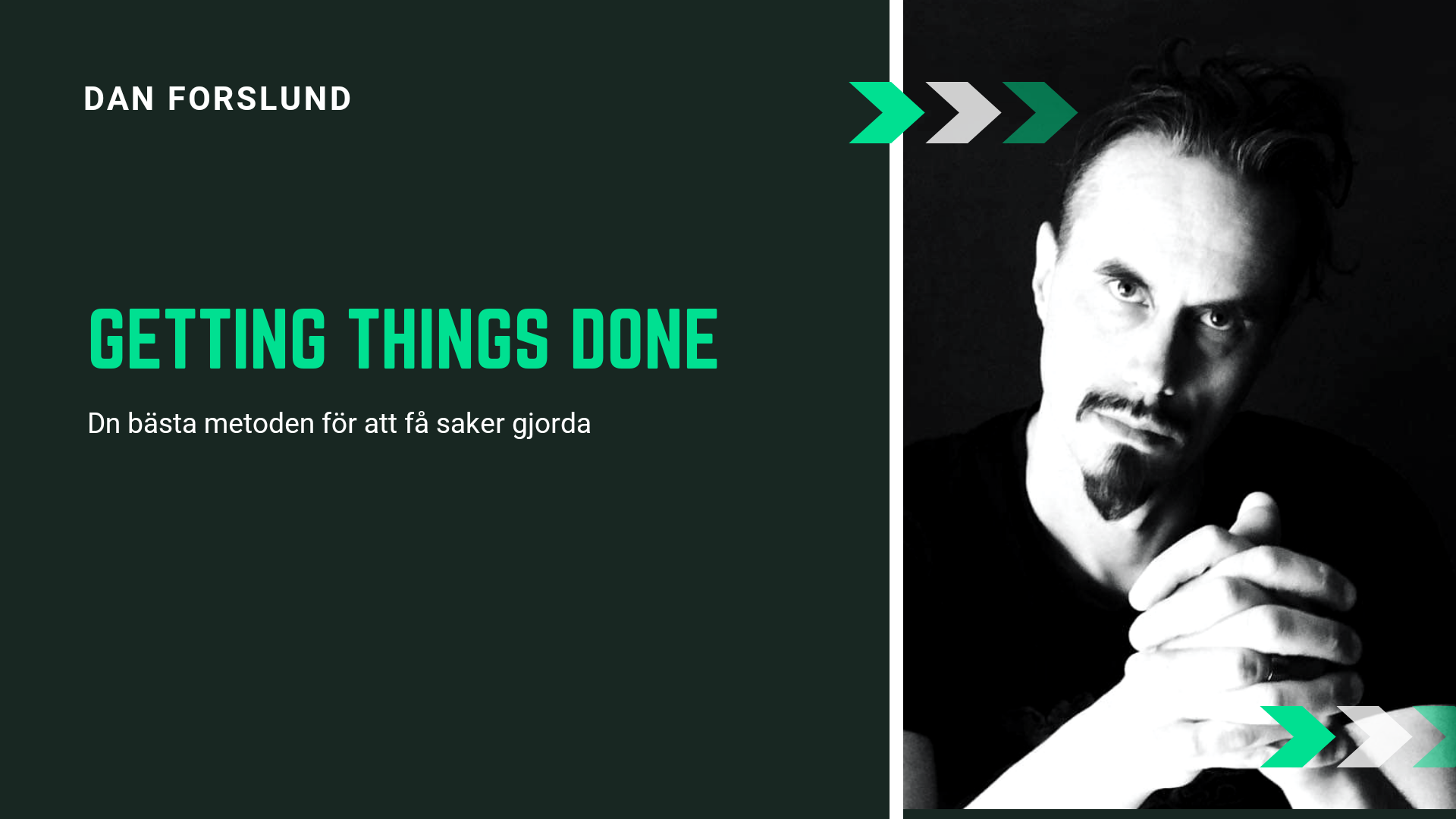 DAN FORSLUND

GETTING THINGS DONE

Dn bästa metoden för att få saker gjorda